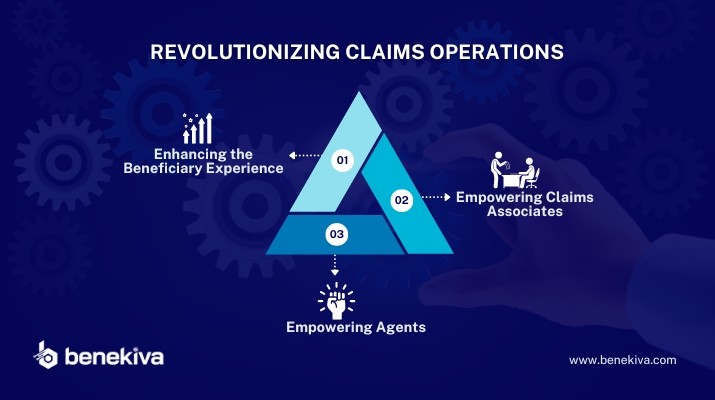 REVOLUTIONIZING CLAIMS OPERATIONS

Enhancing the Beneficiary Experience

01

02

Empowering Claims Associates

03

Empowering Agents

benekiva

www.benekiva.com